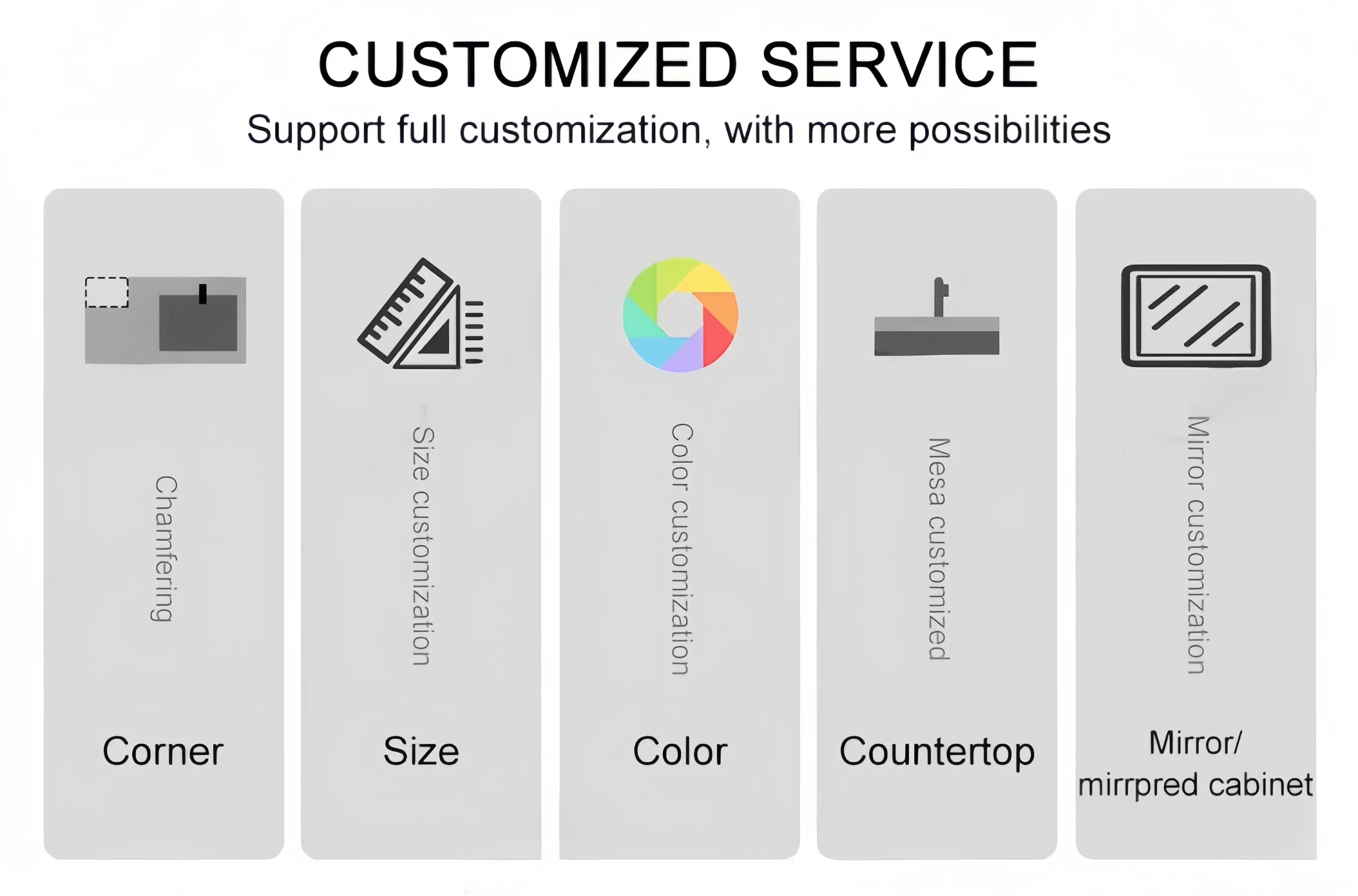 CUSTOMIZED SERVICE

Support full customization, with more possibilities

Chamfering

Corner

Size customization

Size

Color customization

Color

Mesa customized

Countertop

Mirror customization

Mirror/ mirrpred cabinet